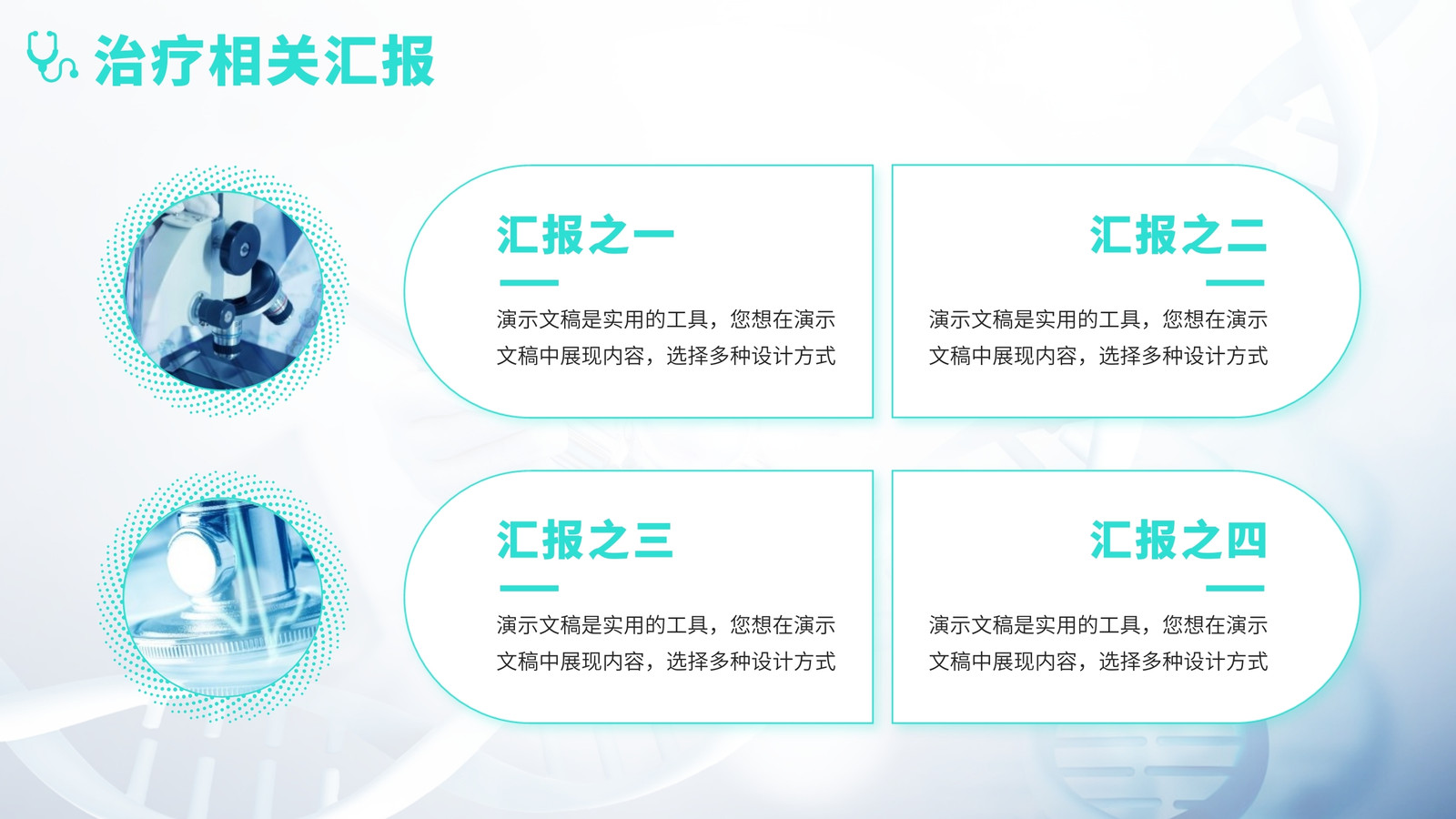 治疗相关汇报

汇报之一

演示文稿是实用的工具，您想在演示文稿中展现内容，选择多种设计方式

汇报之二

演示文稿是实用的工具，您想在演示文稿中展现内容，选择多种设计方式

汇报之三

演示文稿是实用的工具，您想在演示文稿中展现内容，选择多种设计方式

汇报之四

演示文稿是实用的工具，您想在演示文稿中展现内容，选择多种设计方式